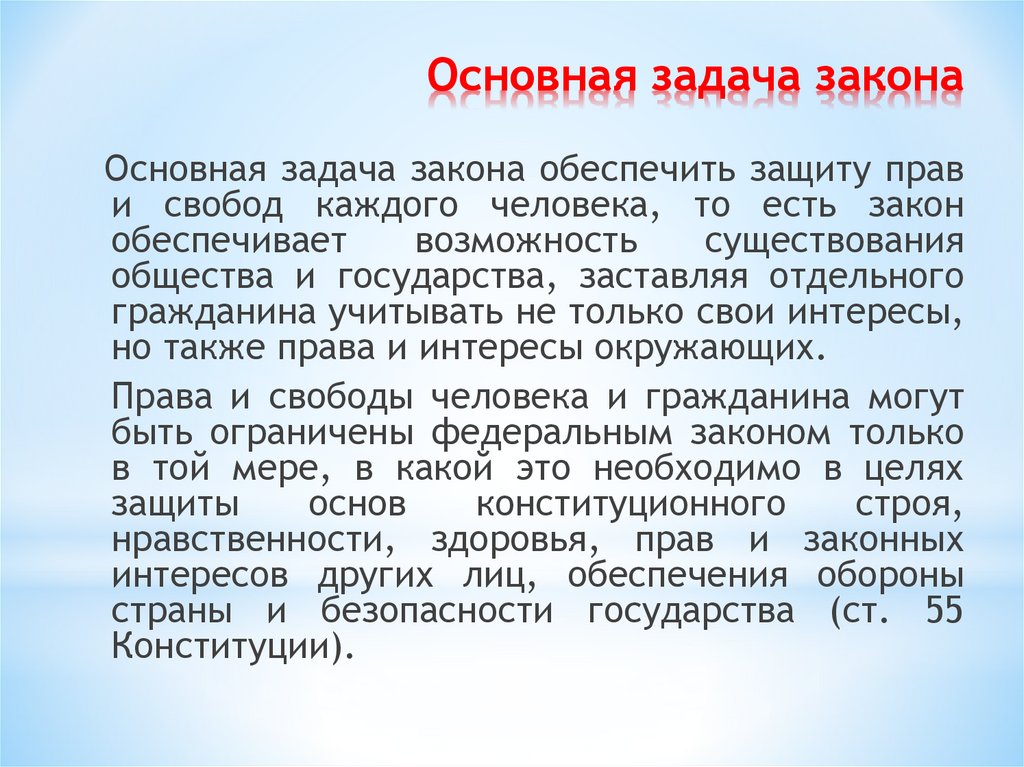 Основная задача закона

Основная задача закона обеспечить защиту прав и свобод каждого человека, то есть закон обеспечивает возможность существования общества и государства, заставляя отдельного гражданина учитывать не только свои интересы, но также права и интересы окружающих.

Права и свободы человека и гражданина могут быть ограничены федеральным законом только в той мере, в какой это необходимо в целях защиты основ конституционного строя, нравственности, здоровья, прав и законных интересов других лиц, обеспечения обороны страны и безопасности государства (ст. 55 Конституции).